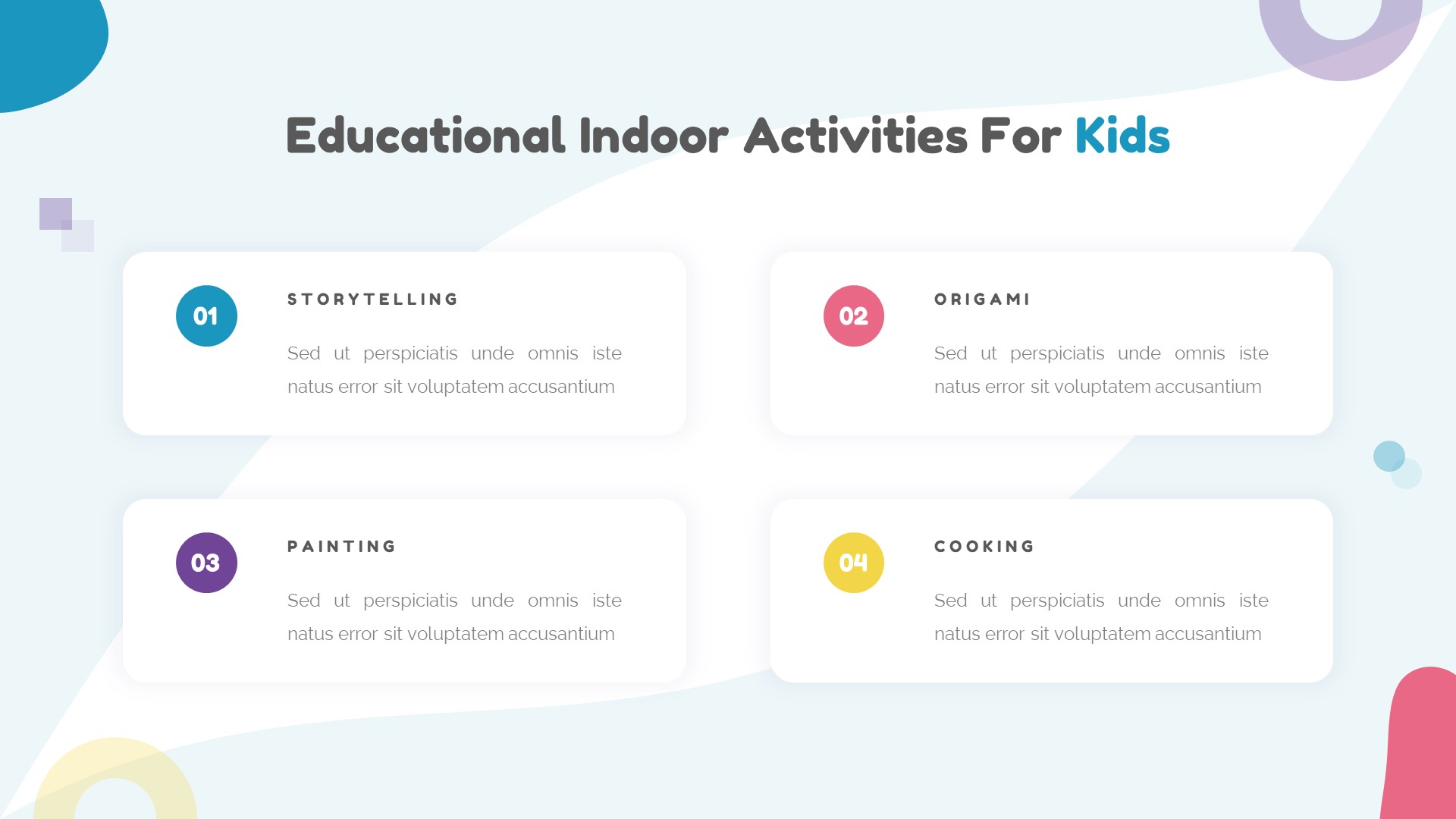 Educational Indoor Activities For Kids

01

STORYTELLING

Sed ut perspiciatis unde omnis iste natus error sit voluptatem accusantium

02

ORIGAMI

Sed ut perspiciatis unde omnis iste natus error sit voluptatem accusantium

03

PAINTING

Sed ut perspiciatis unde omnis iste natus error sit voluptatem accusantium

04

COOKING

Sed ut perspiciatis unde omnis iste natus error sit voluptatem accusantium